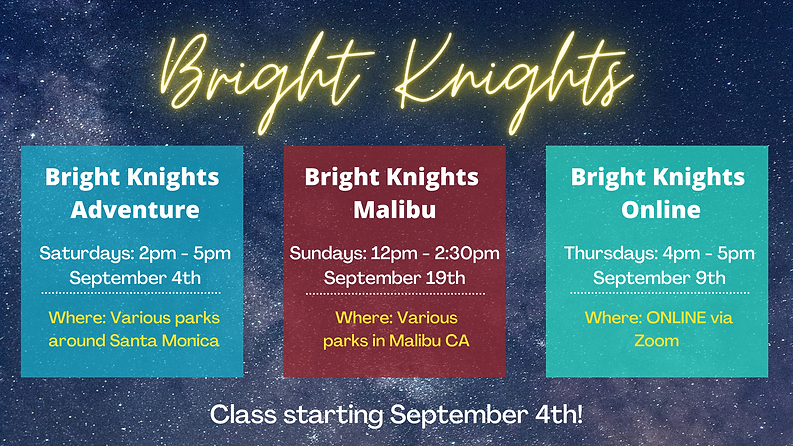 Bright Knights

Bright Knights Adventure

Saturdays: 2pm - 5pm
September 4th

Where: Various parks around Santa Monica

Bright Knights Malibu

Sundays: 12pm - 2:30pm
September 19th

Where: Various parks in Malibu CA

Bright Knights Online

Thursdays: 4pm - 5pm
September 9th

Where: ONLINE via Zoom

Class starting September 4th!